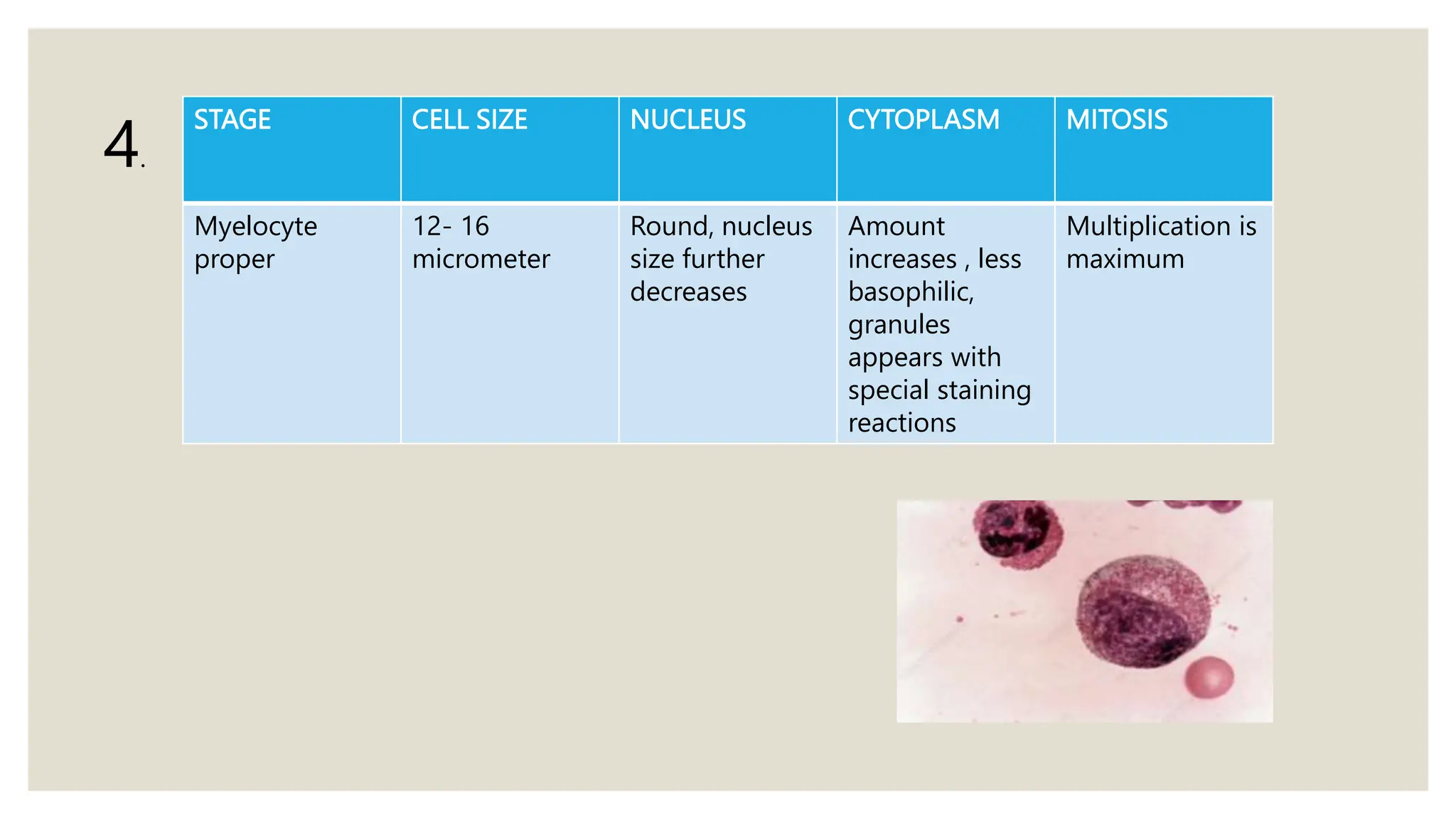 4.

| STAGE | CELL SIZE | NUCLEUS | CYTOPLASM | MITOSIS |
|---|---|---|---|---|
| Myelocyte proper | 12- 16 micrometer | Round, nucleus size further decreases | Amount increases , less basophilic, granules appears with special staining reactions | Multiplication is maximum |